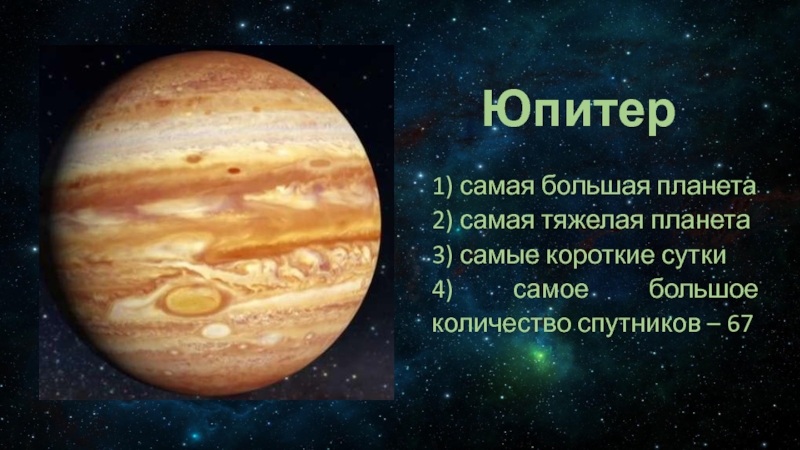 Юпитер

1) самая большая планета
2) самая тяжелая планета
3) самые короткие сутки
4) самое большое количество спутников – 67